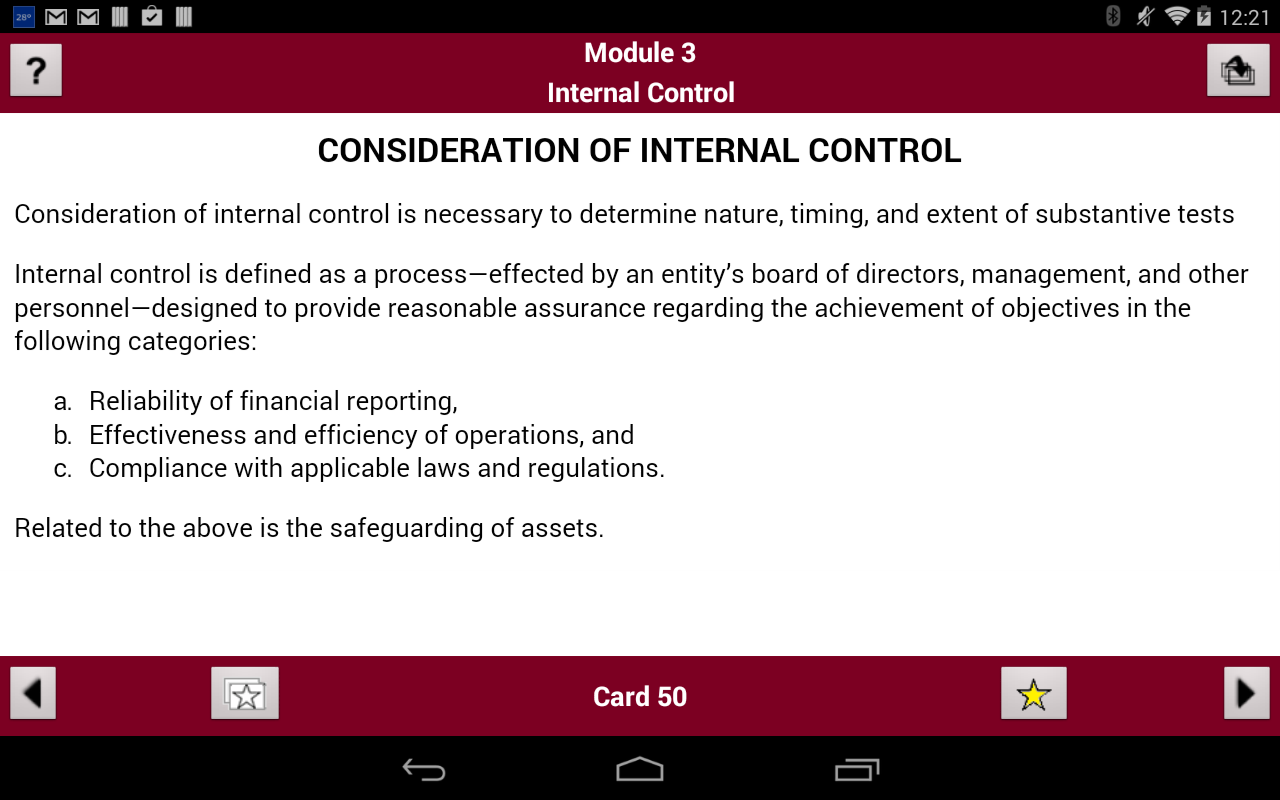 28°

12:21

?

Module 3
Internal Control

CONSIDERATION OF INTERNAL CONTROL

Consideration of internal control is necessary to determine nature, timing, and extent of substantive tests

Internal control is defined as a process—effected by an entity's board of directors, management, and other personnel—designed to provide reasonable assurance regarding the achievement of objectives in the following categories:

a. Reliability of financial reporting,
b. Effectiveness and efficiency of operations, and
c. Compliance with applicable laws and regulations.

Related to the above is the safeguarding of assets.

Card 50